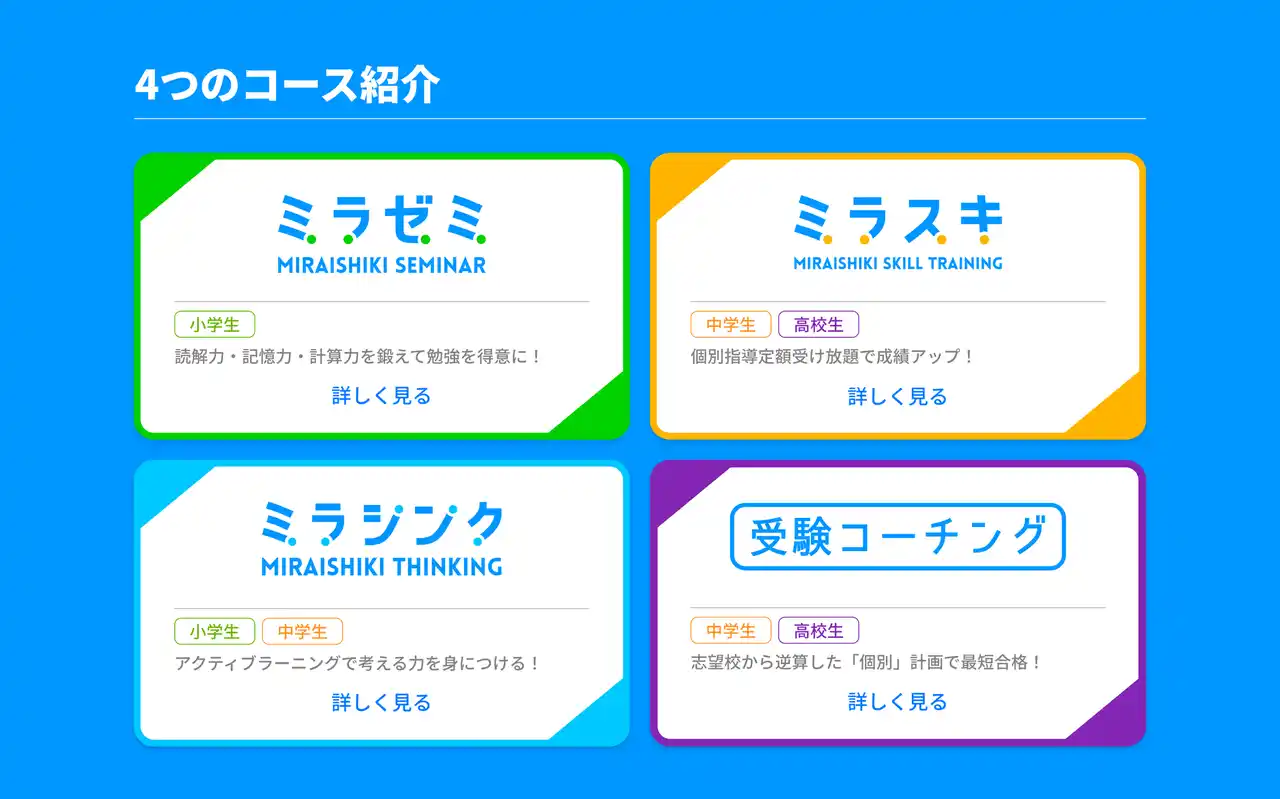 4つのコース紹介

ミラゼミ
MIRAISHIKI SEMINAR

小学生

読解力・記憶力・計算力を鍛えて勉強を得意に！

詳しく見る

ミラスキ
MIRAISHIKI SKILL TRAINING

中学生 高校生

個別指導定額受け放題で成績アップ！

詳しく見る

ミラシンク
MIRAISHIKI THINKING

小学生 中学生

アクティブラーニングで考える力を身につける！

詳しく見る

受験コーチング

中学生 高校生

志望校から逆算した「個別」計画で最短合格！

詳しく見る